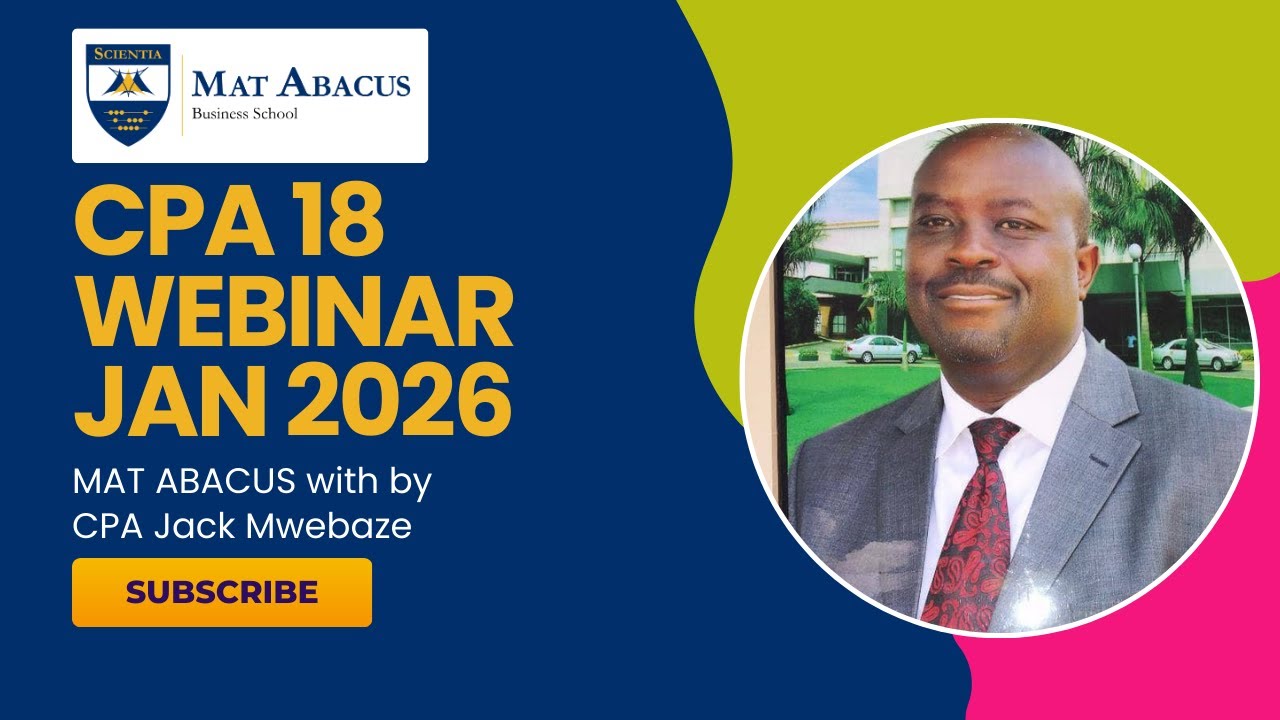 SCIENTIA

MAT ABACUS
Business School

CPA 18
WEBINAR
JAN 2026

MAT ABACUS with by
CPA Jack Mwebaze

SUBSCRIBE